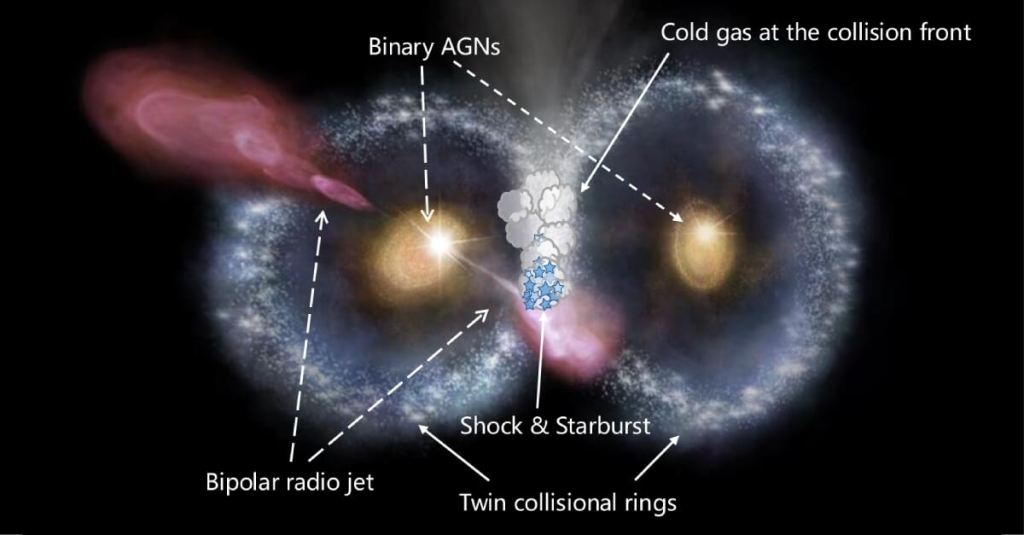 Binary AGNs

Cold gas at the collision front

Shock & Starburst

Bipolar radio jet

Twin collisional rings